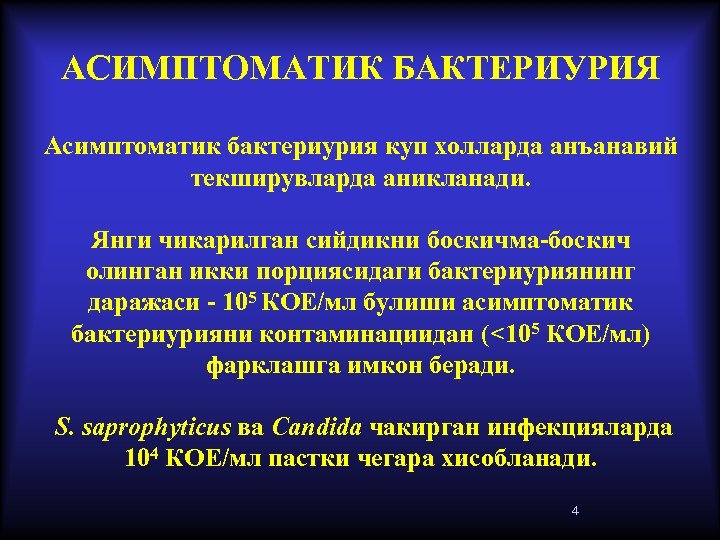 АСИМПТОМАТИК БАКТЕРИУРИЯ

Асимптоматик бактериурия куп холларда анъанавий текширувларда аникланади.

Янги чикарилган сийдикни боскичма-боскич олинган икки порциясидаги бактериуриянинг даражаси - $10^5$ КОЕ/мл булиши асимптоматик бактериурияни контаминациидан ($<10^5$ КОЕ/мл) фарклашга имкон беради.

S. saprophyticus ва Candida чакирган инфекцияларда $10^4$ КОЕ/мл пастки чегара хисобланади.

4